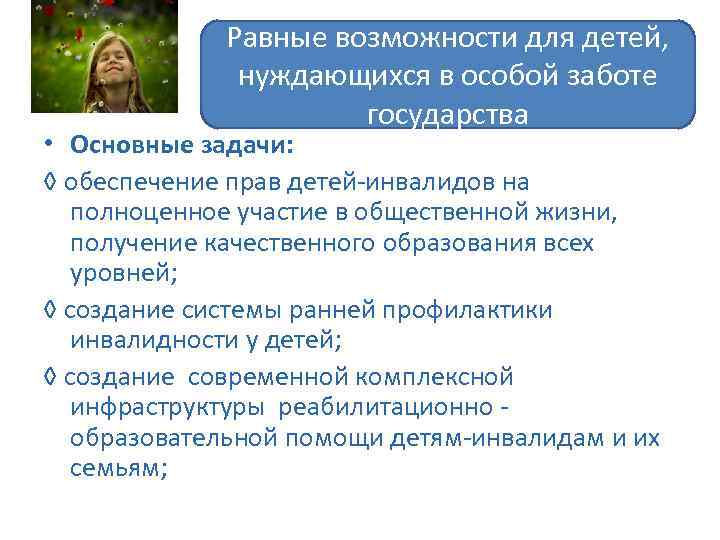 Равные возможности для детей, нуждающихся в особой заботе государства

• Основные задачи:

◊ обеспечение прав детей-инвалидов на полноценное участие в общественной жизни, получение качественного образования всех уровней;

◊ создание системы ранней профилактики инвалидности у детей;

◊ создание современной комплексной инфраструктуры реабилитационно - образовательной помощи детям-инвалидам и их семьям;